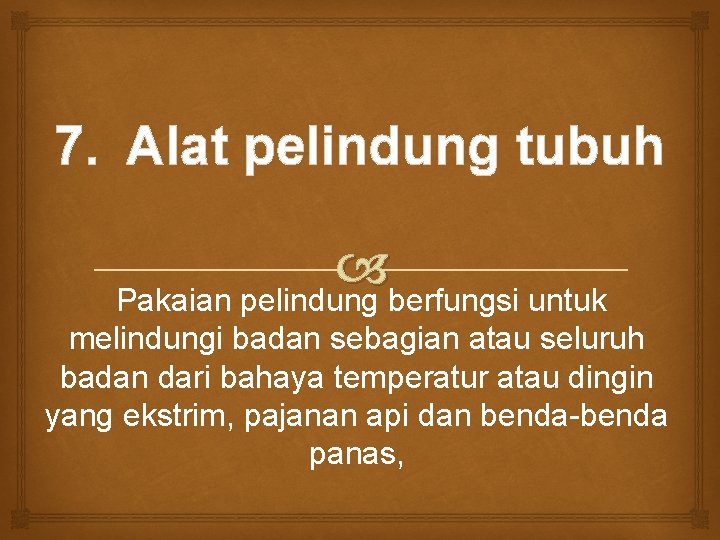 7. Alat pelindung tubuh

Pakaian pelindung berfungsi untuk melindungi badan sebagian atau seluruh badan dari bahaya temperatur atau dingin yang ekstrim, pajanan api dan benda-benda panas,